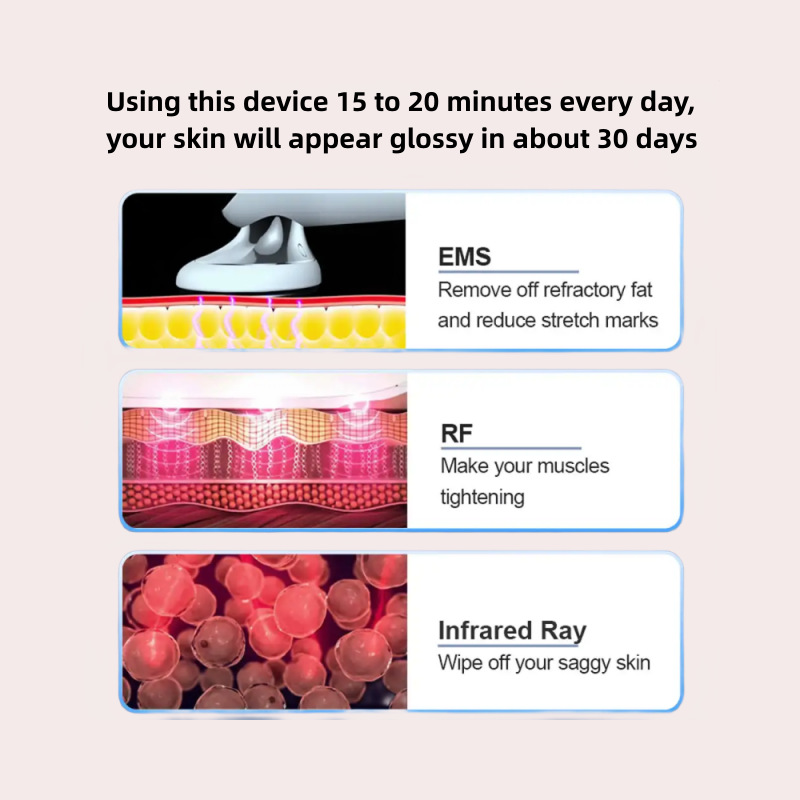 Using this device 15 to 20 minutes every day, your skin will appear glossy in about 30 days

EMS
Remove off refractory fat and reduce stretch marks

RF
Make your muscles tightening

Infrared Ray
Wipe off your saggy skin